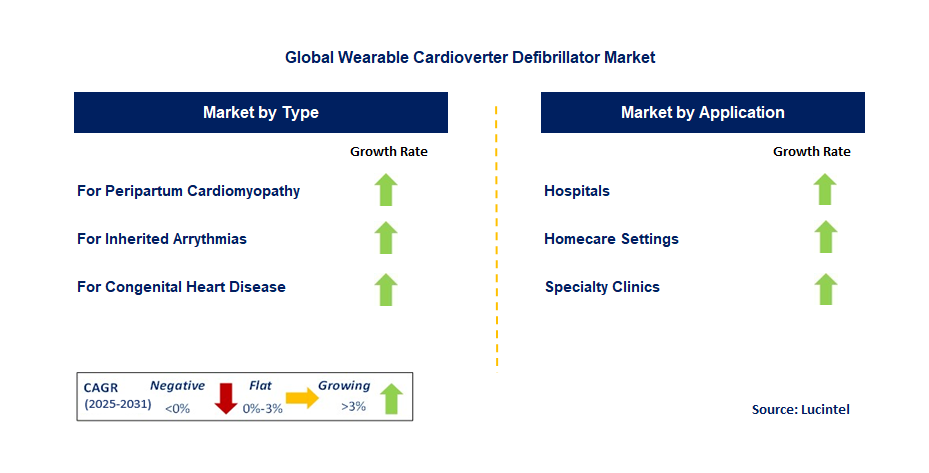 Global Wearable Cardioverter Defibrillator Market

Market by Type

Growth Rate

For Peripartum Cardiomyopathy

For Inherited Arrythmias

For Congenital Heart Disease

Market by Application

Growth Rate

Hospitals

Homecare Settings

Specialty Clinics

CAGR (2025-2031)

Negative <0%

Flat 0%-3%

Growing >3%

Source: Lucintel